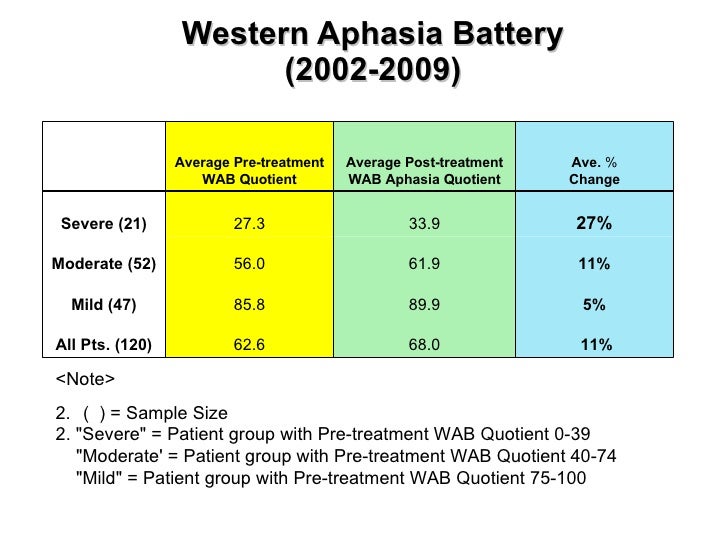 Western Aphasia Battery
(2002-2009)

| | Average Pre-treatment WAB Quotient | Average Post-treatment WAB Aphasia Quotient | Ave. % Change |
|---|---|---|---|
| Severe (21) | 27.3 | 33.9 | 27% |
| Moderate (52) | 56.0 | 61.9 | 11% |
| Mild (47) | 85.8 | 89.9 | 5% |
| All Pts. (120) | 62.6 | 68.0 | 11% |

<Note>

2. ( ) = Sample Size
2. "Severe" = Patient group with Pre-treatment WAB Quotient 0-39
"Moderate' = Patient group with Pre-treatment WAB Quotient 40-74
"Mild" = Patient group with Pre-treatment WAB Quotient 75-100